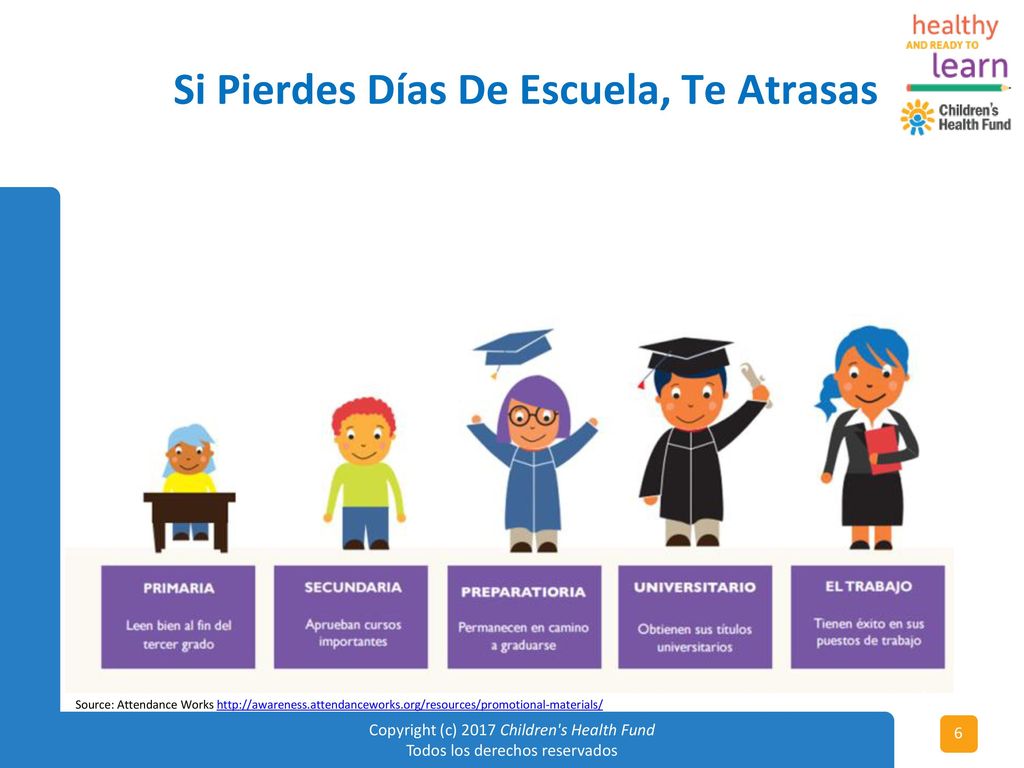 Si Pierdes Días De Escuela, Te Atrasas

healthy AND READY TO learn

Children's Health Fund

PRIMARIA
Leen bien al fin del tercer grado

SECUNDARIA
Aprueban cursos importantes

PREPARATIORIA
Permanecen en camino a graduarse

UNIVERSITARIO
Obtienen sus títulos universitarios

EL TRABAJO
Tienen éxito en sus puestos de trabajo

Source: Attendance Works http://awareness.attendanceworks.org/resources/promotional-materials/

Copyright (c) 2017 Children's Health Fund
Todos los derechos reservados

6